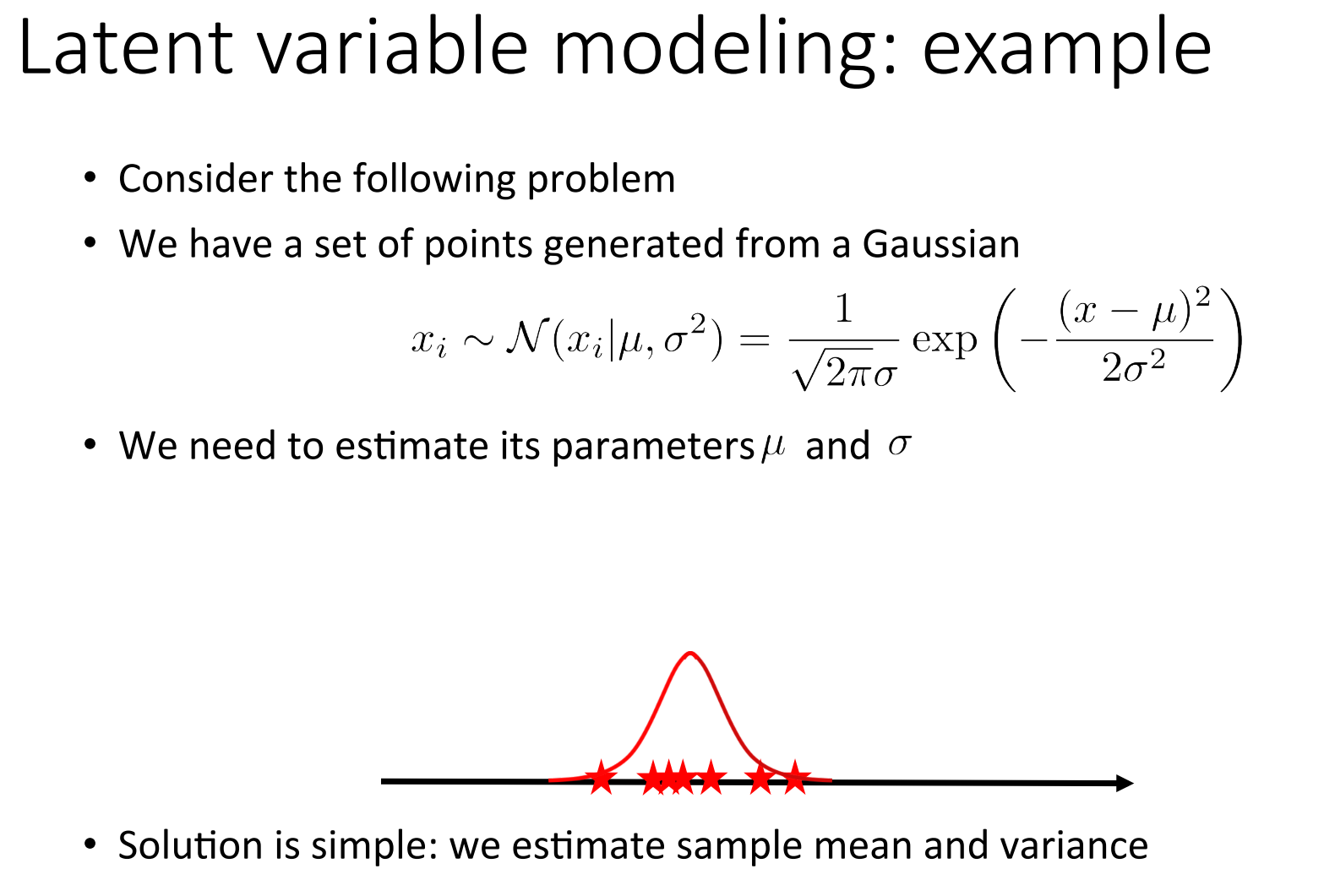 Latent variable modeling: example

• Consider the following problem

• We have a set of points generated from a Gaussian

$x_i \sim \mathcal{N}(x_i|\mu, \sigma^2) = \frac{1}{\sqrt{2\pi}\sigma} \exp\left(-\frac{(x-\mu)^2}{2\sigma^2}\right)$

• We need to estimate its parameters $\mu$ and $\sigma$

• Solution is simple: we estimate sample mean and variance